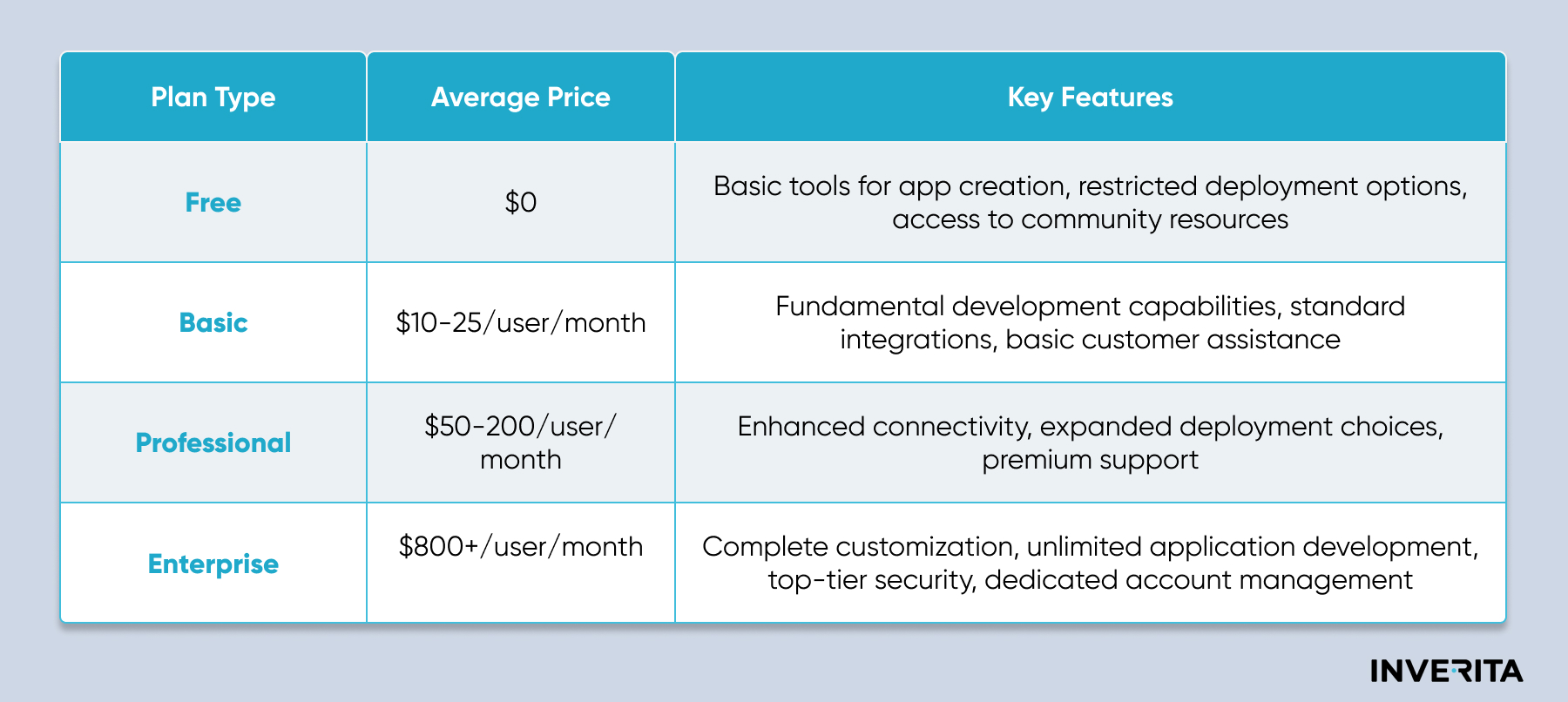 | Plan Type | Average Price | Key Features |
|---|---|---|
| Free | \$0 | Basic tools for app creation, restricted deployment options, access to community resources |
| Basic | \$10-25/user/month | Fundamental development capabilities, standard integrations, basic customer assistance |
| Professional | \$50-200/user/month | Enhanced connectivity, expanded deployment choices, premium support |
| Enterprise | \$800+/user/month | Complete customization, unlimited application development, top-tier security, dedicated account management |

INVERITA